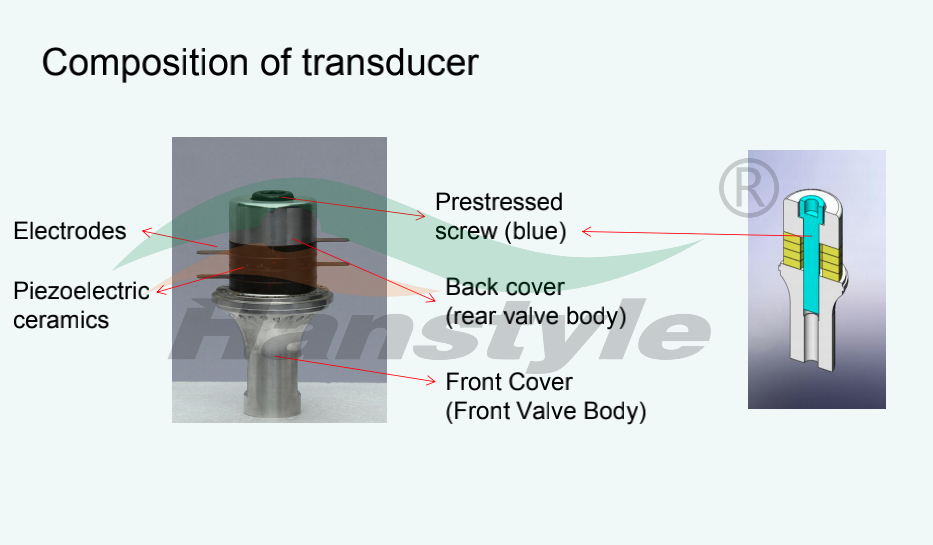 Composition of transducer

Electrodes

Piezoelectric ceramics

Prestressed screw (blue)

Back cover (rear valve body)

Front Cover (Front Valve Body)

Hanstyle ®